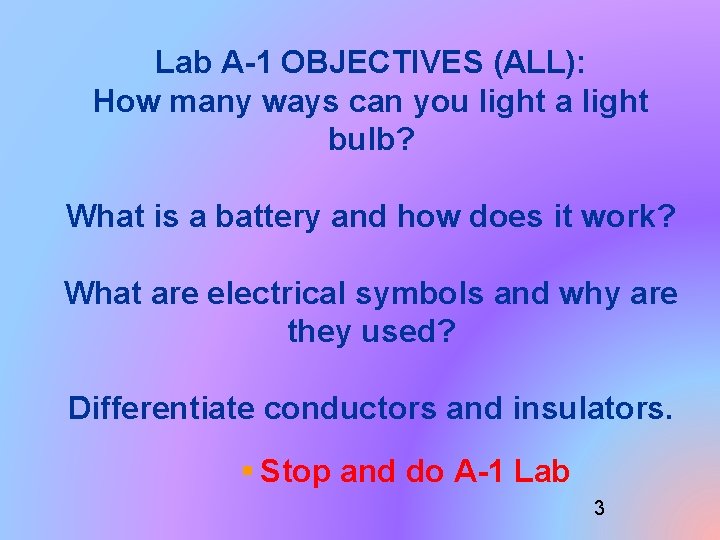 Lab A-1 OBJECTIVES (ALL):
How many ways can you light a light bulb?

What is a battery and how does it work?

What are electrical symbols and why are they used?

Differentiate conductors and insulators.

• Stop and do A-1 Lab

3